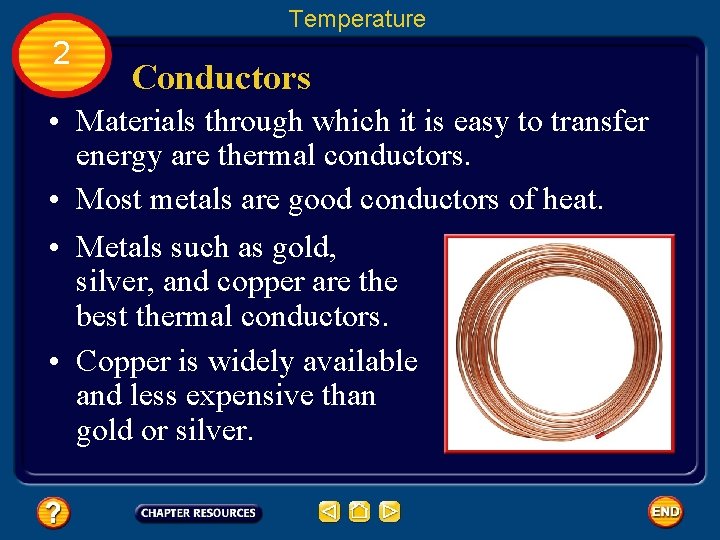 Temperature

2

Conductors

• Materials through which it is easy to transfer energy are thermal conductors.

• Most metals are good conductors of heat.

• Metals such as gold, silver, and copper are the best thermal conductors.

• Copper is widely available and less expensive than gold or silver.

?

CHAPTER RESOURCES

END